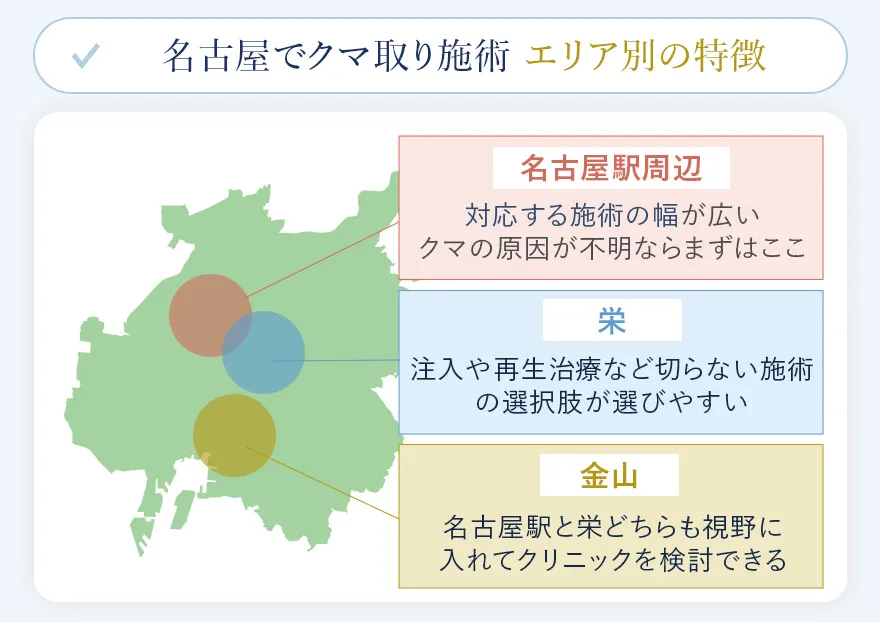 名古屋でクマ取り施術 エリア別の特徴

名古屋駅周辺
対応する施術の幅が広い
クマの原因が不明ならまずはここ

栄
注入や再生治療など切らない施術の選択肢が選びやすい

金山
名古屋駅と栄どちらも視野に入れてクリニックを検討できる